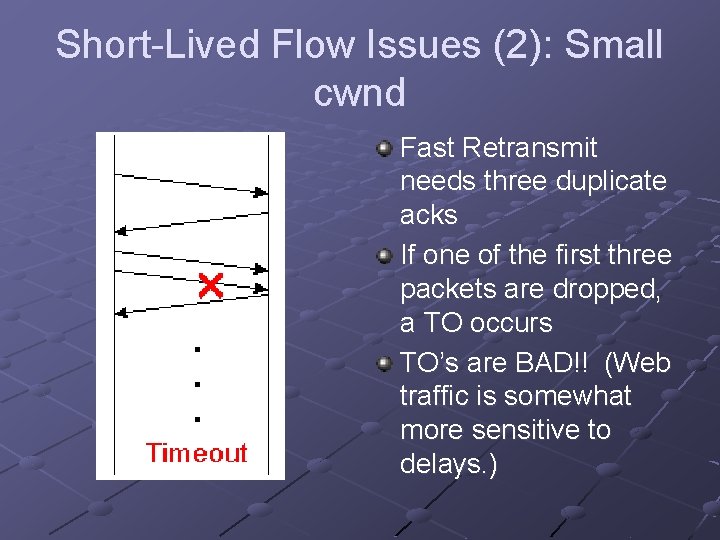 Short-Lived Flow Issues (2): Small cwnd

Timeout

Fast Retransmit needs three duplicate acks

If one of the first three packets are dropped, a TO occurs

TO's are BAD!! (Web traffic is somewhat more sensitive to delays.)